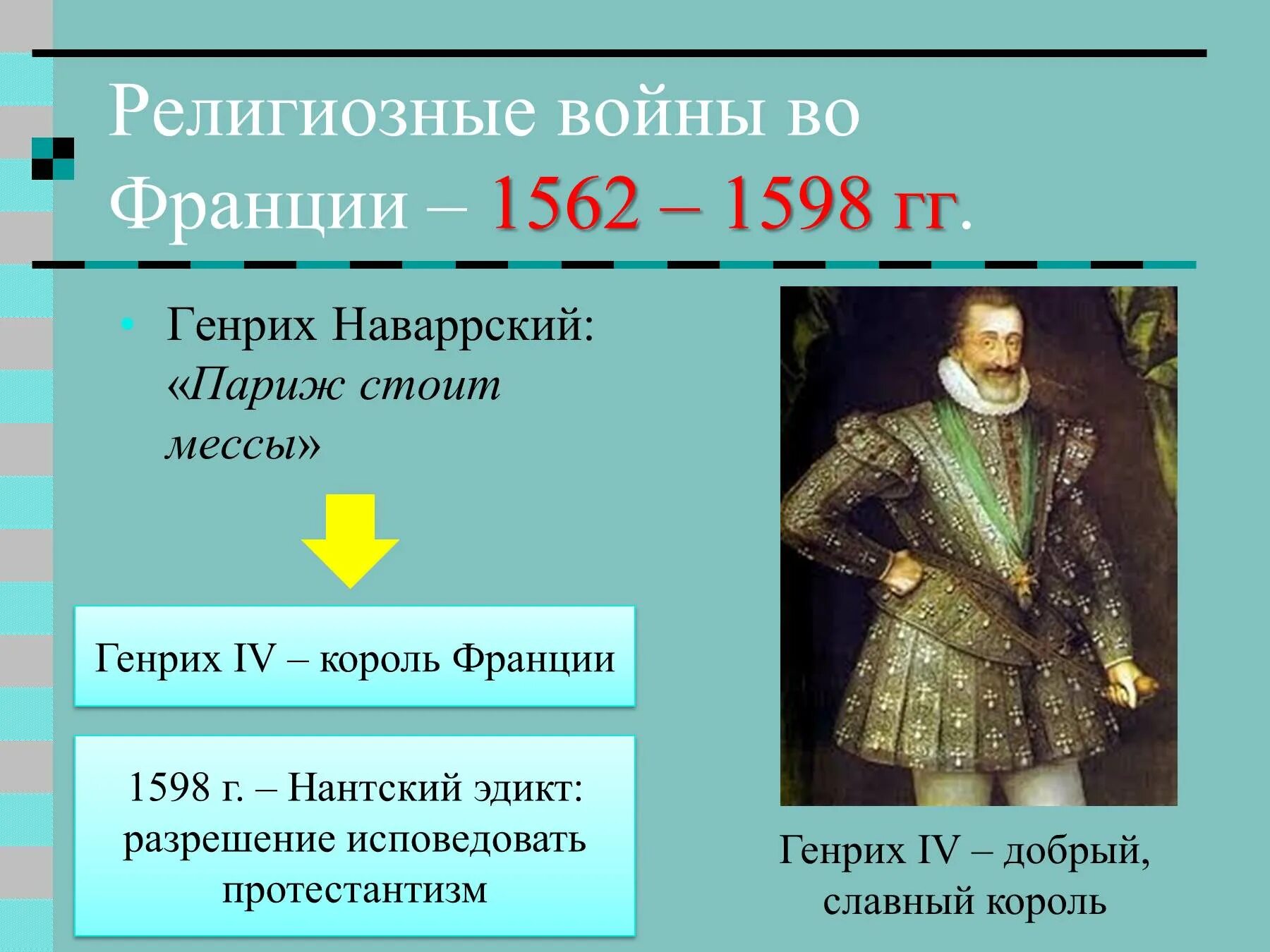 Религиозные войны во Франции – 1562 – 1598 гг.

• Генрих Наваррский: «Париж стоит мессы»

Генрих IV – король Франции

1598 г. – Нантский эдикт: разрешение исповедовать протестантизм

Генрих IV – добрый, славный король